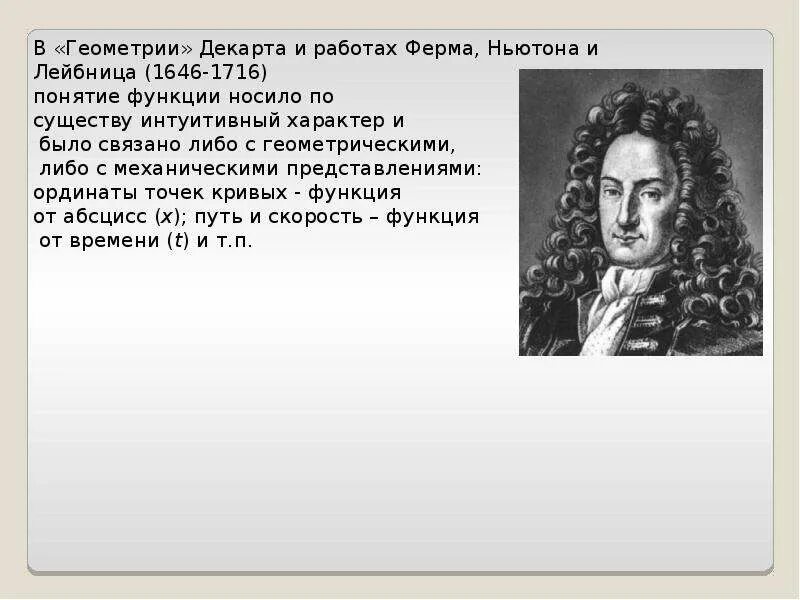 В «Геометрии» Декарта и работах Ферма, Ньютона и Лейбница (1646-1716) понятие функции носило по существу интуитивный характер и было связано либо с геометрическими, либо с механическими представлениями: ординаты точек кривых - функция от абсцисс ($x$); путь и скорость – функция от времени ($t$) и т.п.